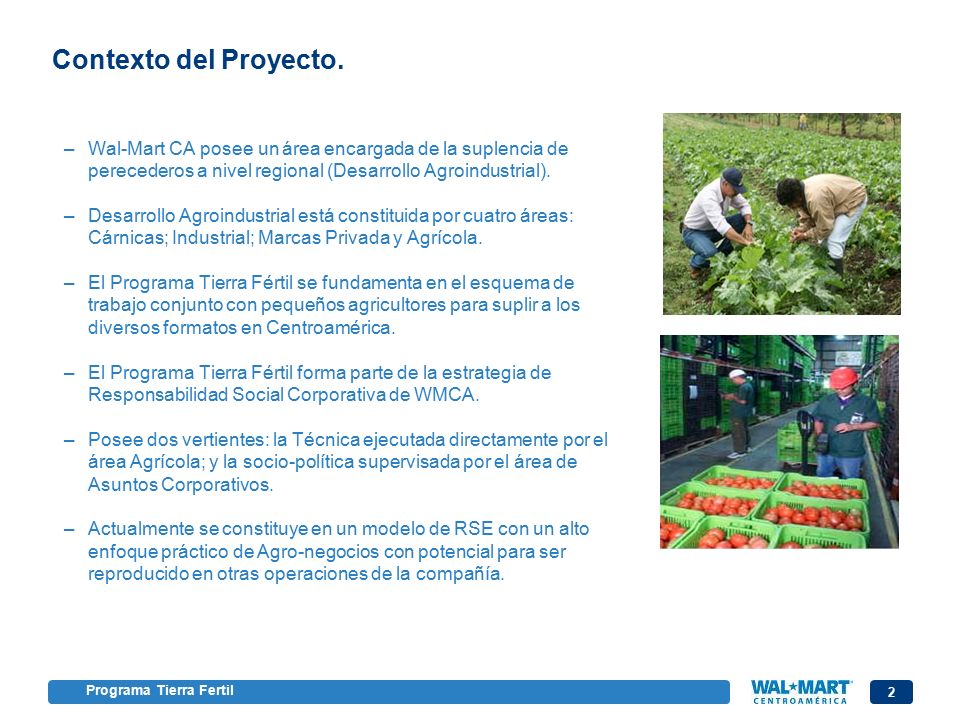 Contexto del Proyecto.

– Wal-Mart CA posee un área encargada de la suplencia de perecederos a nivel regional (Desarrollo Agroindustrial).

– Desarrollo Agroindustrial está constituida por cuatro áreas: Cárnicas; Industrial; Marcas Privada y Agrícola.

– El Programa Tierra Fértil se fundamenta en el esquema de trabajo conjunto con pequeños agricultores para suplir a los diversos formatos en Centroamérica.

– El Programa Tierra Fértil forma parte de la estrategia de Responsabilidad Social Corporativa de WMCA.

– Posee dos vertientes: la Técnica ejecutada directamente por el área Agrícola; y la socio-política supervisada por el área de Asuntos Corporativos.

– Actualmente se constituye en un modelo de RSE con un alto enfoque práctico de Agro-negocios con potencial para ser reproducido en otras operaciones de la compañía.

Programa Tierra Fertil

WAL★MART CENTROAMÉRICA

2